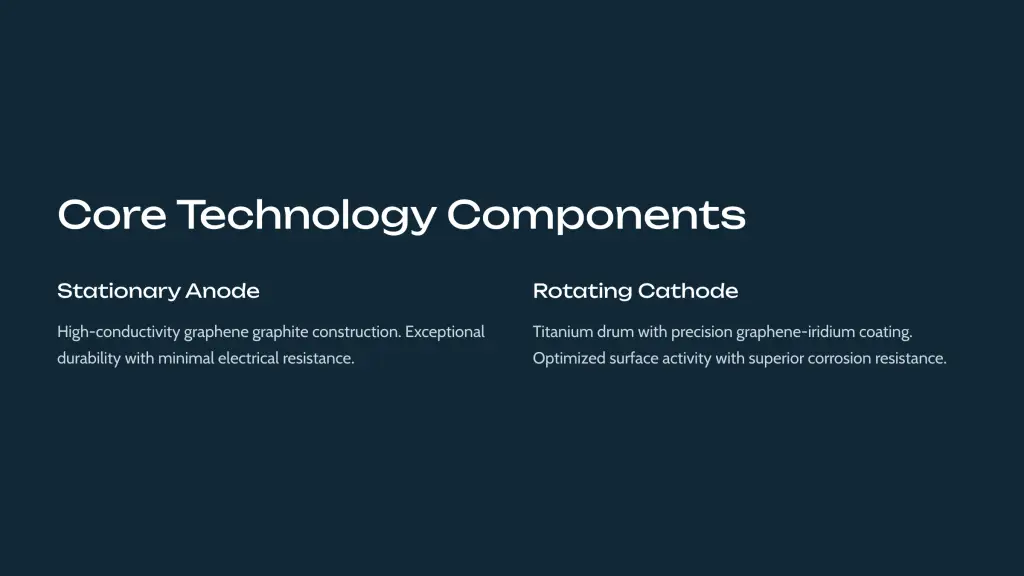 Core Technology Components

Stationary Anode

High-conductivity graphene graphite construction. Exceptional durability with minimal electrical resistance.

Rotating Cathode

Titanium drum with precision graphene-iridium coating. Optimized surface activity with superior corrosion resistance.